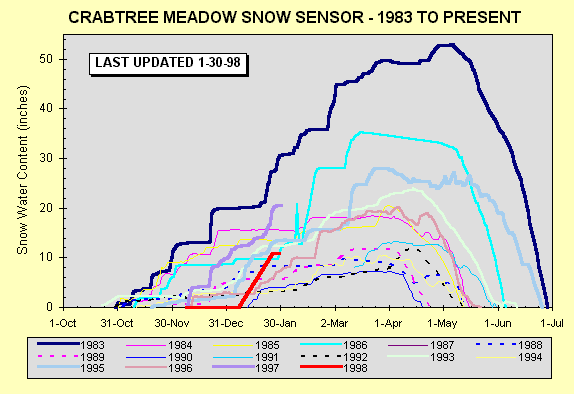 CRABTREE MEADOW SNOW SENSOR - 1983 TO PRESENT

LAST UPDATED 1-30-98

Snow Water Content (inches)

50
40
30
20
10
0

1-Oct
31-Oct
30-Nov
31-Dec
30-Jan
2-Mar
1-Apr
1-May
1-Jun
1-Jul

1983
1984
1985
1986
1987
1988
1989
1990
1991
1992
1993
1994
1995
1996
1997
1998